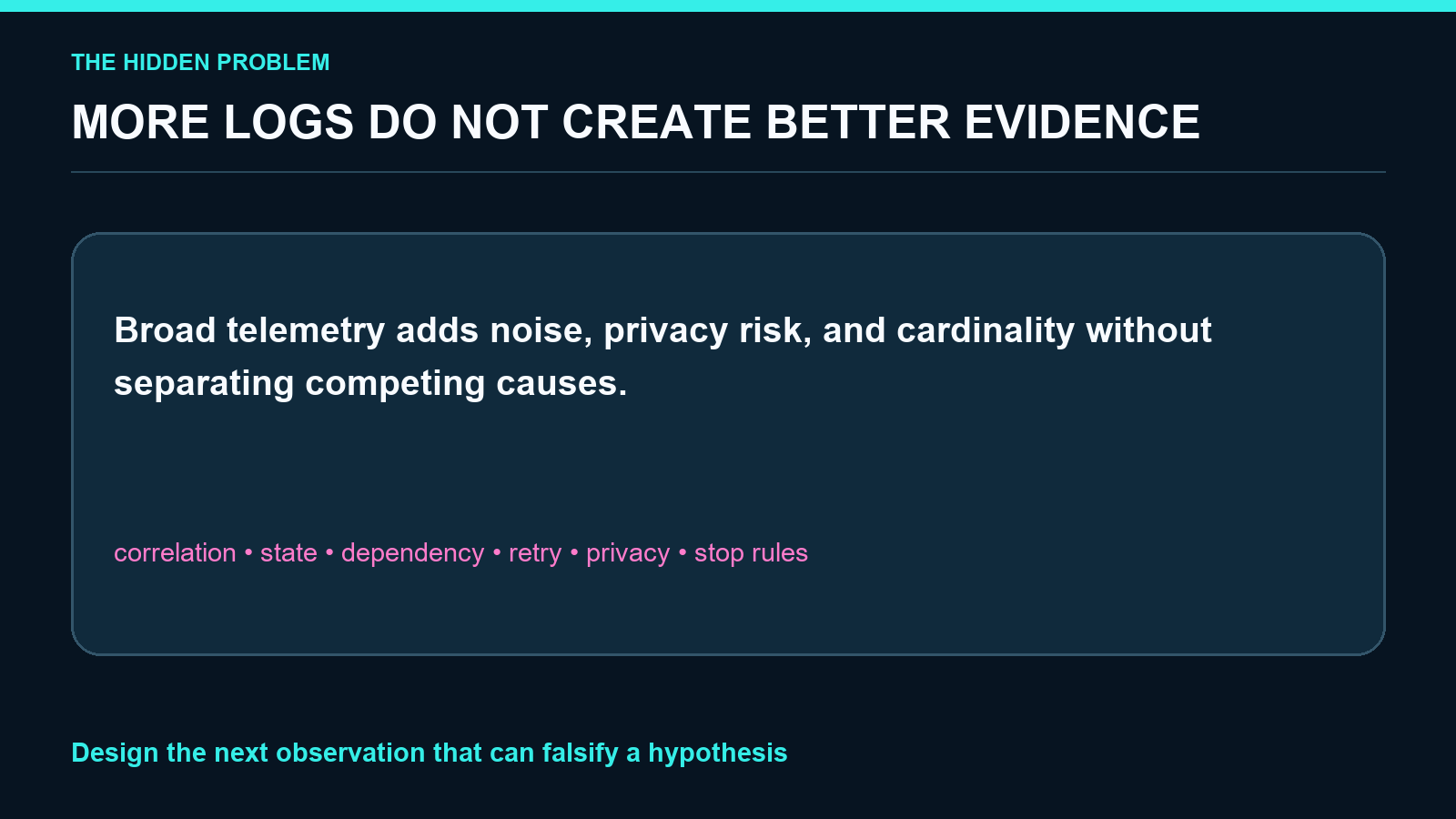 THE HIDDEN PROBLEM

MORE LOGS DO NOT CREATE BETTER EVIDENCE

Broad telemetry adds noise, privacy risk, and cardinality without separating competing causes.

correlation • state • dependency • retry • privacy • stop rules

Design the next observation that can falsify a hypothesis